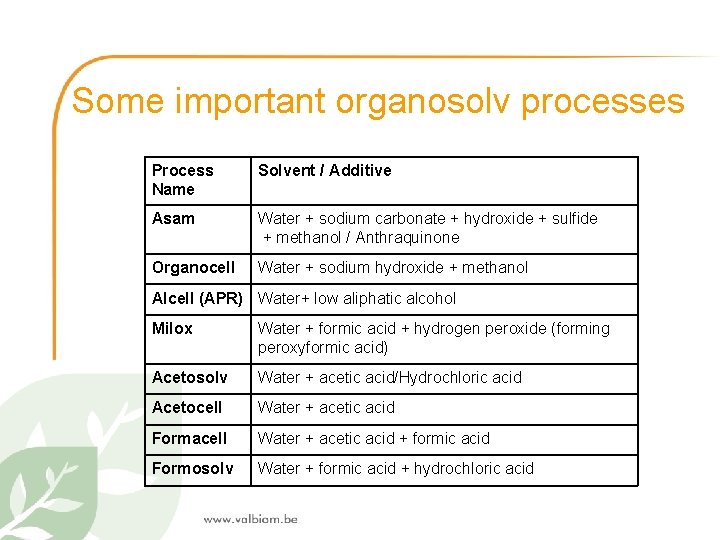 Some important organosolv processes

| Process Name | Solvent / Additive |
|---|---|
| Asam | Water + sodium carbonate + hydroxide + sulfide + methanol / Anthraquinone |
| Organocell | Water + sodium hydroxide + methanol |
| Alcell (APR) | Water+ low aliphatic alcohol |
| Milox | Water + formic acid + hydrogen peroxide (forming peroxyformic acid) |
| Acetosolv | Water + acetic acid/Hydrochloric acid |
| Acetocell | Water + acetic acid |
| Formacell | Water + acetic acid + formic acid |
| Formosolv | Water + formic acid + hydrochloric acid |

www.valbiom.be